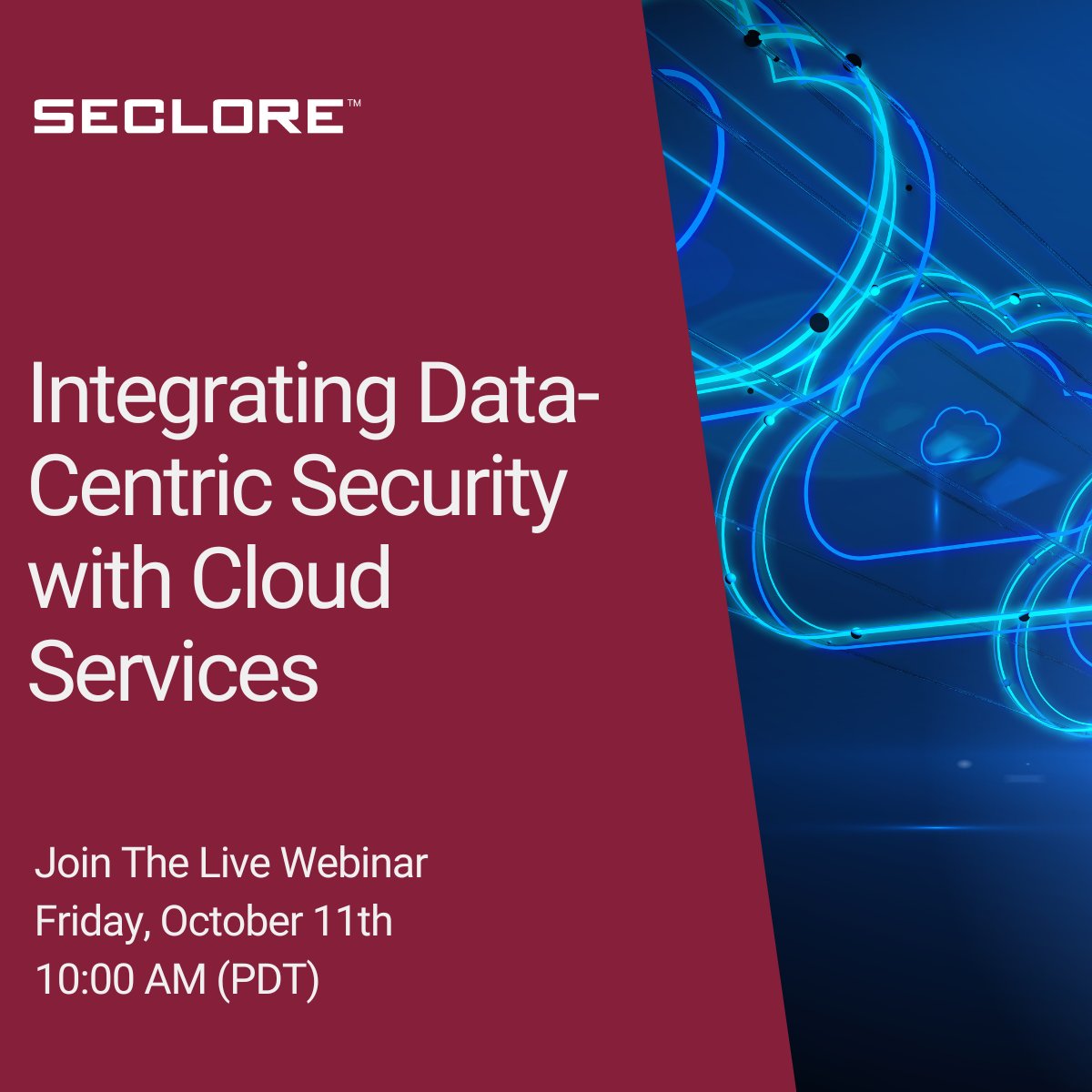 SECLORE™

Integrating Data-Centric Security with Cloud Services

Join The Live Webinar
Friday, October 11th
10:00 AM (PDT)